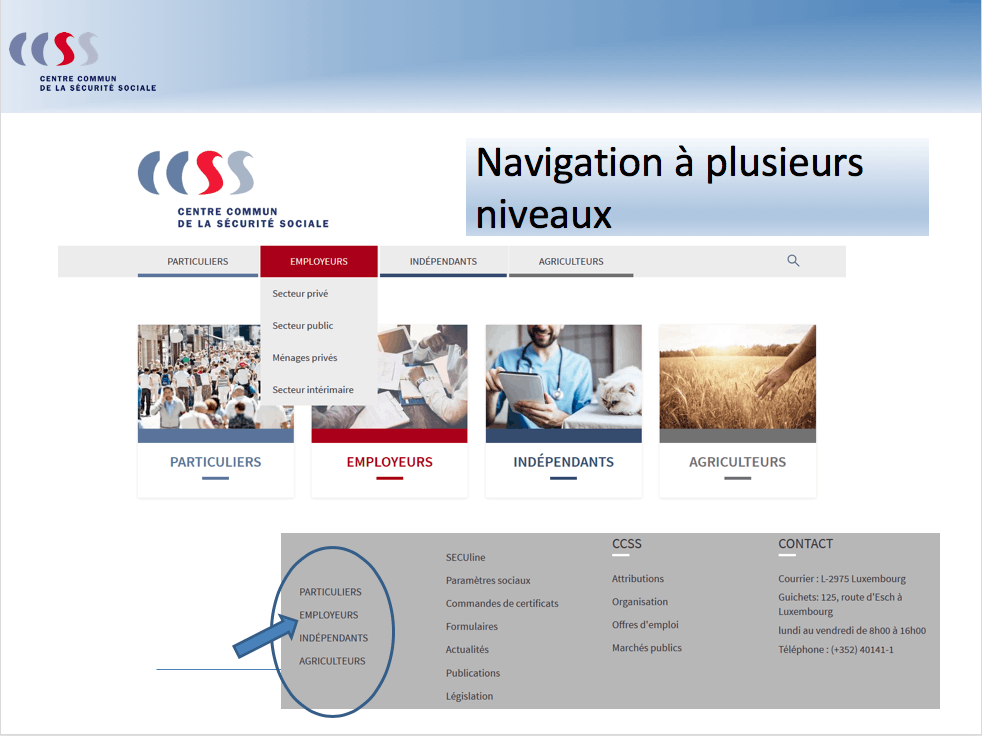 CCSS
CENTRE COMMUN
DE LA SÉCURITÉ SOCIALE

CCSS
CENTRE COMMUN
DE LA SÉCURITÉ SOCIALE

Navigation à plusieurs niveaux

PARTICULIERS
EMPLOYEURS
INDÉPENDANTS
AGRICULTEURS

Secteur privé
Secteur public
Ménages privés
Secteur intérimaire

PARTICULIERS
EMPLOYEURS
INDÉPENDANTS
AGRICULTEURS

PARTICULIERS
EMPLOYEURS
INDÉPENDANTS
AGRICULTEURS

SECUline
Paramètres sociaux
Commandes de certificats
Formulaires
Actualités
Publications
Législation

CCSS
Attributions
Organisation
Offres d'emploi
Marchés publics

CONTACT
Courrier : L-2975 Luxembourg
Guichets: 125, route d'Esch à Luxembourg
lundi au vendredi de 8h00 à 16h00
Téléphone : (+352) 40141-1